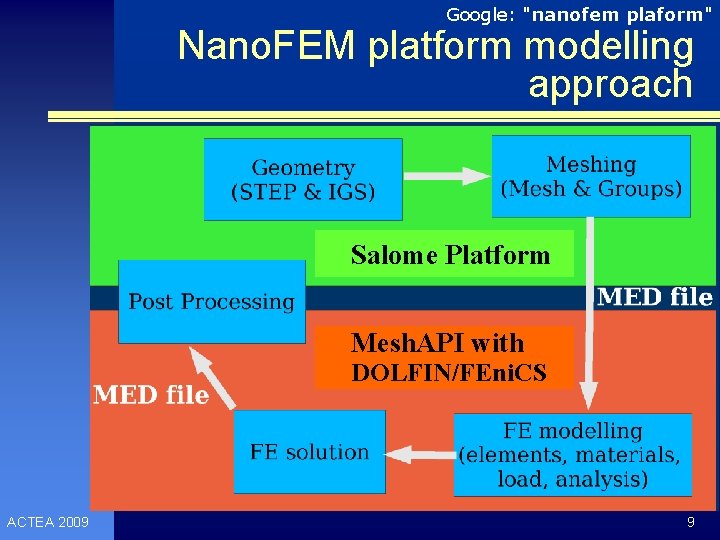 Google: "nanofem plaform"

NanoFEM platform modelling approach

Geometry (STEP & IGS)

Meshing (Mesh & Groups)

Salome Platform

Post Processing

MED file

MeshAPI with DOLFIN/FEniCS

MED file

FE solution

FE modelling (elements, materials, load, analysis)

ACTEA 2009

9